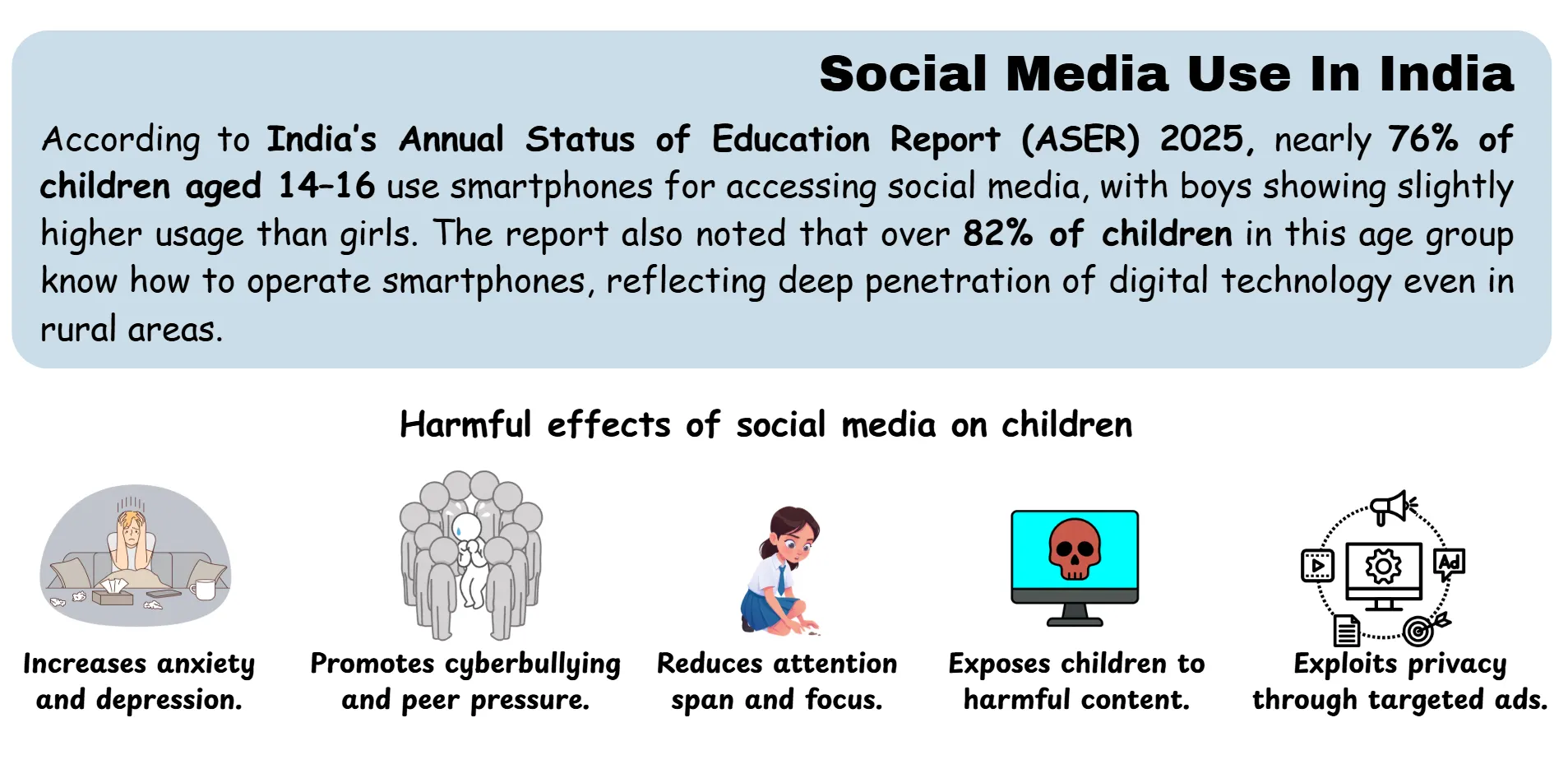 Social Media Use In India

According to India's Annual Status of Education Report (ASER) 2025, nearly 76% of children aged 14–16 use smartphones for accessing social media, with boys showing slightly higher usage than girls. The report also noted that over 82% of children in this age group know how to operate smartphones, reflecting deep penetration of digital technology even in rural areas.

Harmful effects of social media on children

Ad

Increases anxiety and depression.

Promotes cyberbullying and peer pressure.

Reduces attention span and focus.

Exposes children to harmful content.

Exploits privacy through targeted ads.